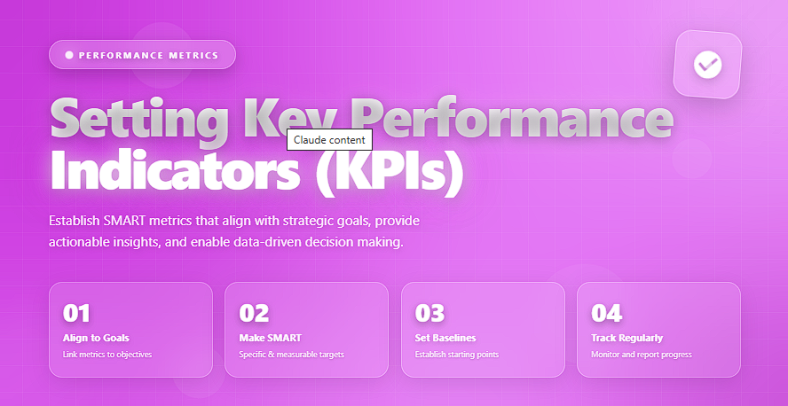 PERFORMANCE METRICS

Setting Key Performance Indicators (KPIs)

Claude content

Establish SMART metrics that align with strategic goals, provide actionable insights, and enable data-driven decision making.

01
Align to Goals
Link metrics to objectives

02
Make SMART
Specific & measurable targets

03
Set Baselines
Establish starting points

04
Track Regularly
Monitor and report progress